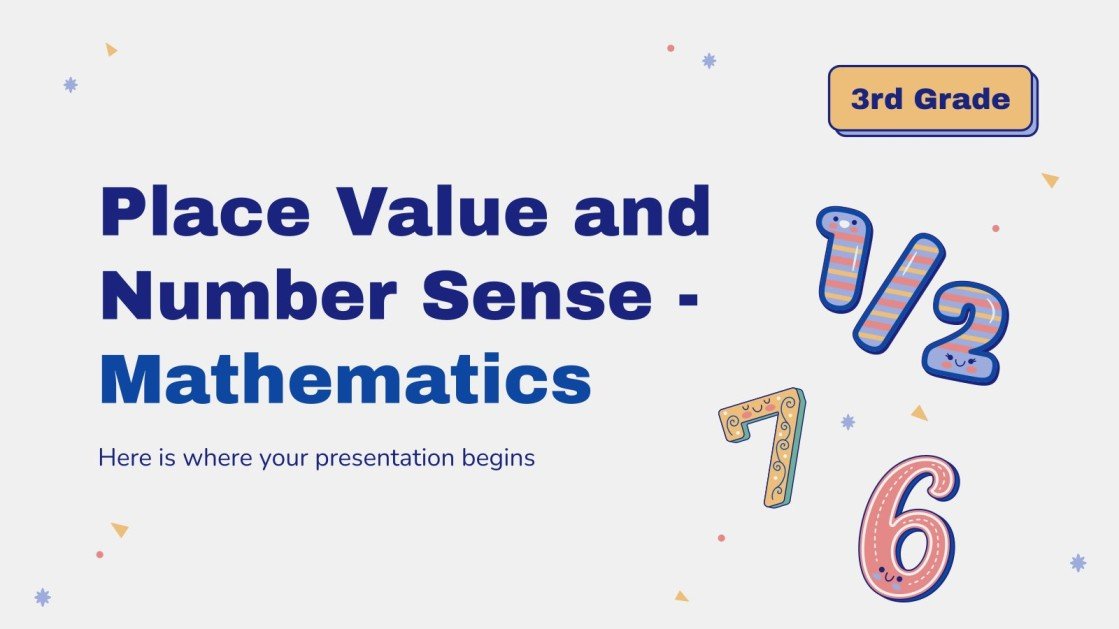 3rd Grade

Place Value and Number Sense - Mathematics

Here is where your presentation begins

1/2

7

6